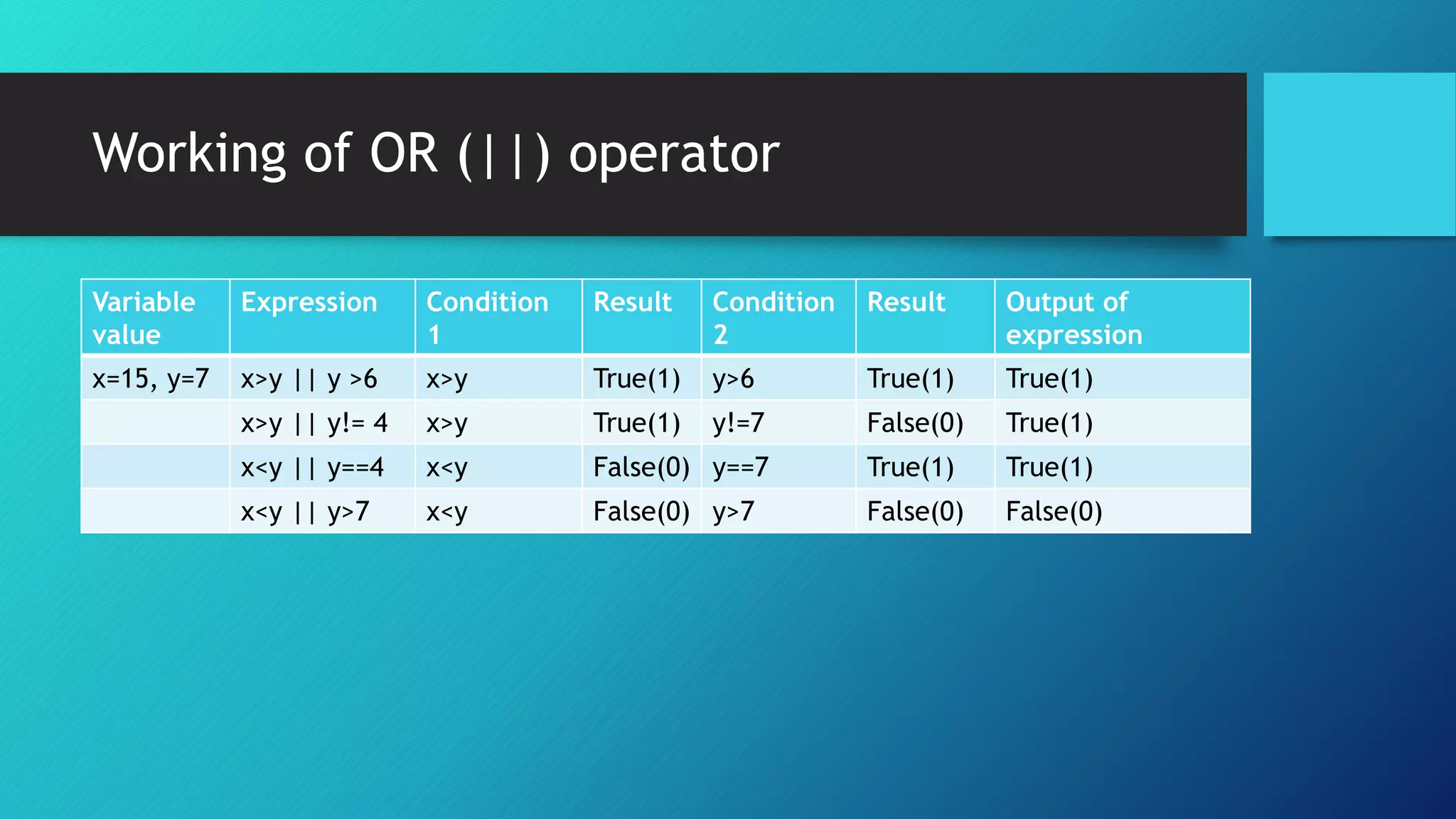 Working of OR (||) operator

| Variable value | Expression | Condition 1 | Result | Condition 2 | Result | Output of expression |
|---|---|---|---|---|---|---|
| x=15, y=7 | x>y \|\| y >6 | x>y | True(1) | y>6 | True(1) | True(1) |
| | x>y \|\| y!= 4 | x>y | True(1) | y!=7 | False(0) | True(1) |
| | x<y \|\| y==4 | x<y | False(0) | y==7 | True(1) | True(1) |
| | x<y \|\| y>7 | x<y | False(0) | y>7 | False(0) | False(0) |